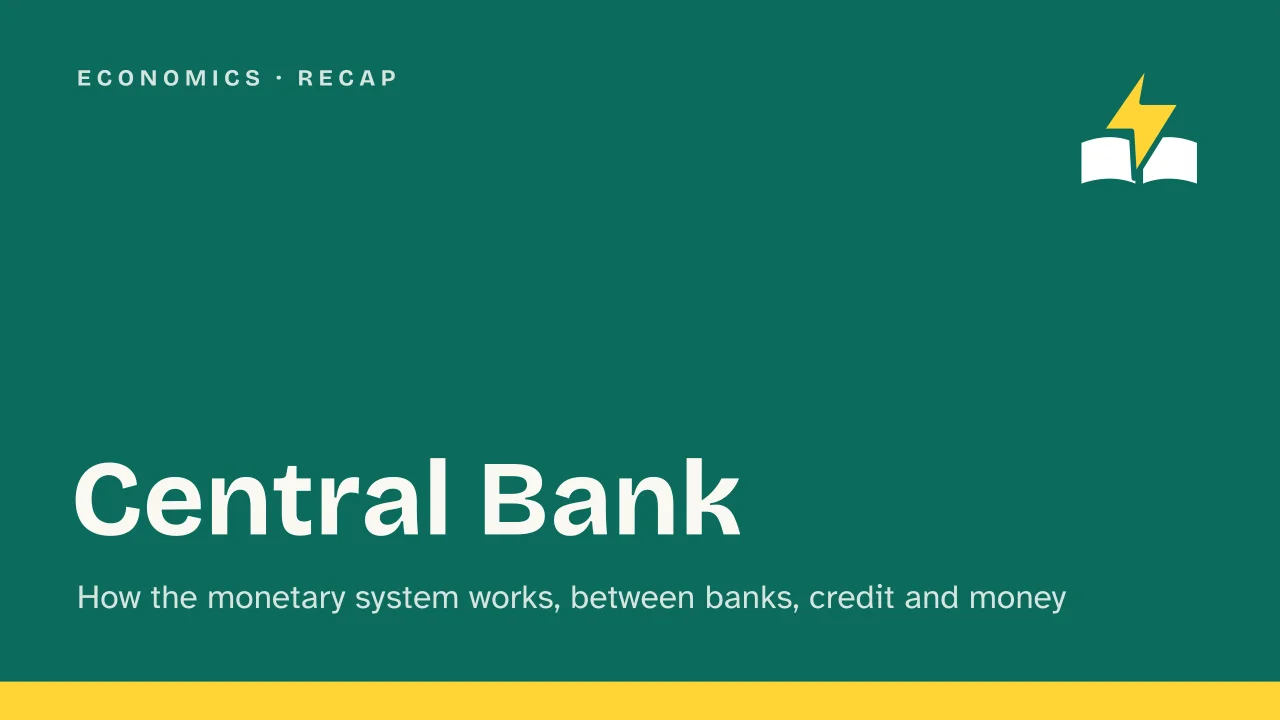 ECONOMICS · RECAP

Central Bank

How the monetary system works, between banks, credit and money